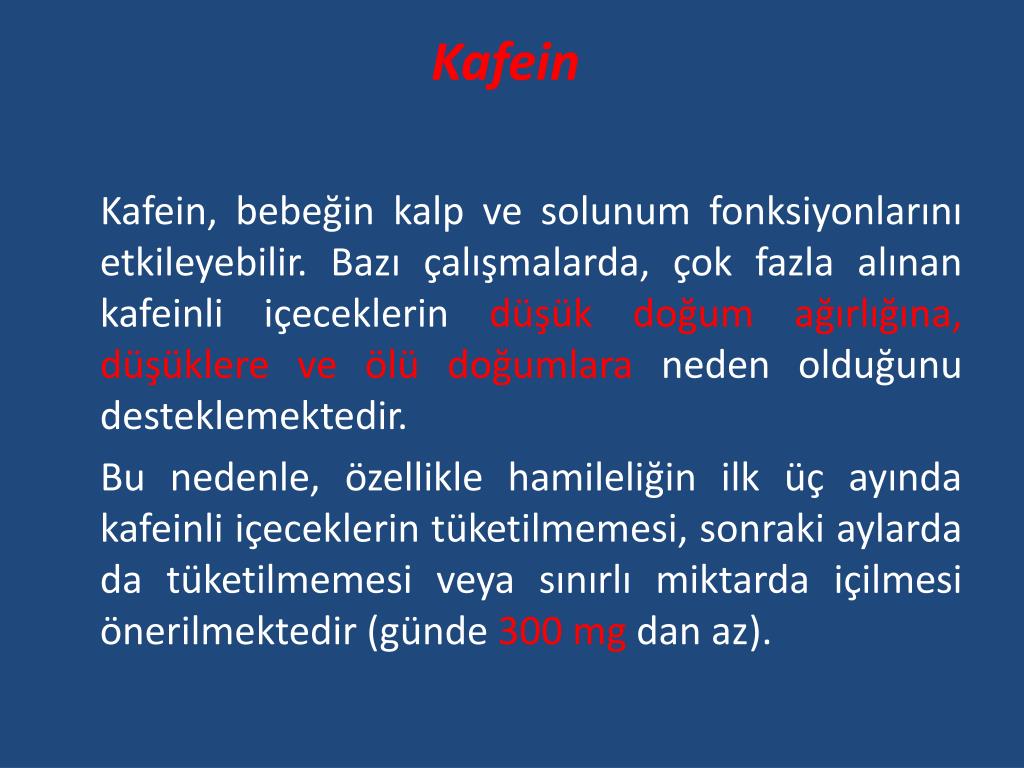 Kafein

Kafein, bebeğin kalp ve solunum fonksiyonlarını etkileyebilir. Bazı çalışmalarda, çok fazla alınan kafeinli içeceklerin düşük doğum ağırlığına, düşüklere ve ölü doğumlara neden olduğunu desteklemektedir.

Bu nedenle, özellikle hamileliğin ilk üç ayında kafeinli içeceklerin tüketilmemesi, sonraki aylarda da tüketilmemesi veya sınırlı miktarda içilmesi önerilmektedir (günde 300 mg dan az).